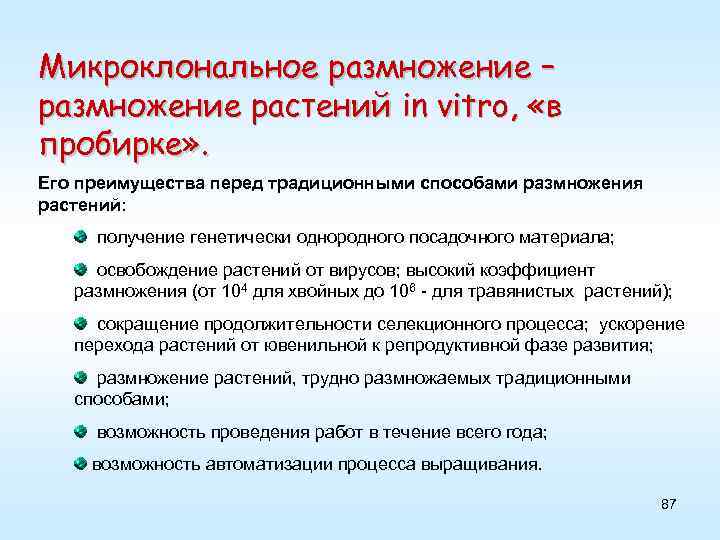 Микроклональное размножение – размножение растений in vitro, «в пробирке».

Его преимущества перед традиционными способами размножения растений:

получение генетически однородного посадочного материала;

освобождение растений от вирусов; высокий коэффициент размножения (от $10^4$ для хвойных до $10^6$ - для травянистых растений);

сокращение продолжительности селекционного процесса; ускорение перехода растений от ювенильной к репродуктивной фазе развития;

размножение растений, трудно размножаемых традиционными способами;

возможность проведения работ в течение всего года;

возможность автоматизации процесса выращивания.

87